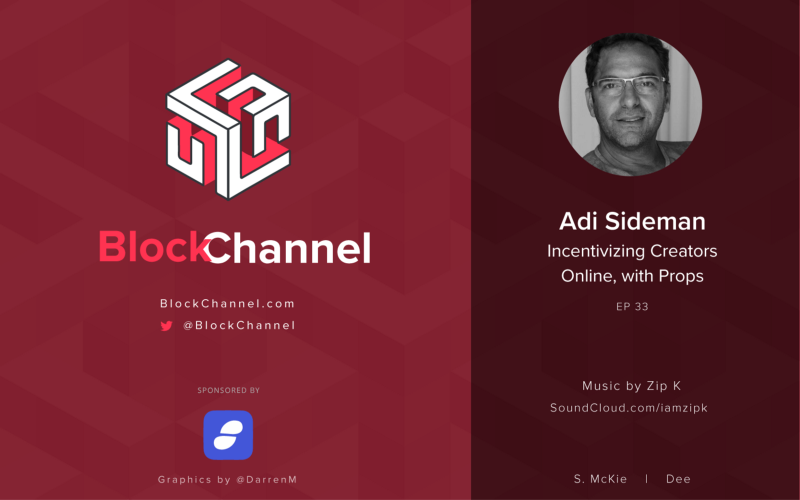 BlockChannel

BlockChannel.com

@BlockChannel

SPONSORED BY

Graphics by @DarrenM

Adi Sideman

Incentivizing Creators Online, with Props

EP 33

Music by Zip K

SoundCloud.com/iamzipk

S. McKie | Dee